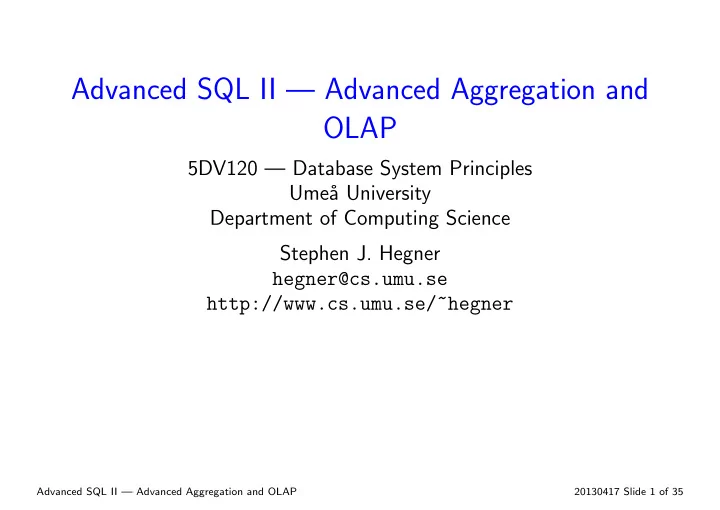 Advanced SQL II — Advanced Aggregation and OLAP

5DV120 — Database System Principles
Umeå University
Department of Computing Science

Stephen J. Hegner
hegner@cs.umu.se
http://www.cs.umu.se/~hegner

Advanced SQL II — Advanced Aggregation and OLAP

20130417 Slide 1 of 35